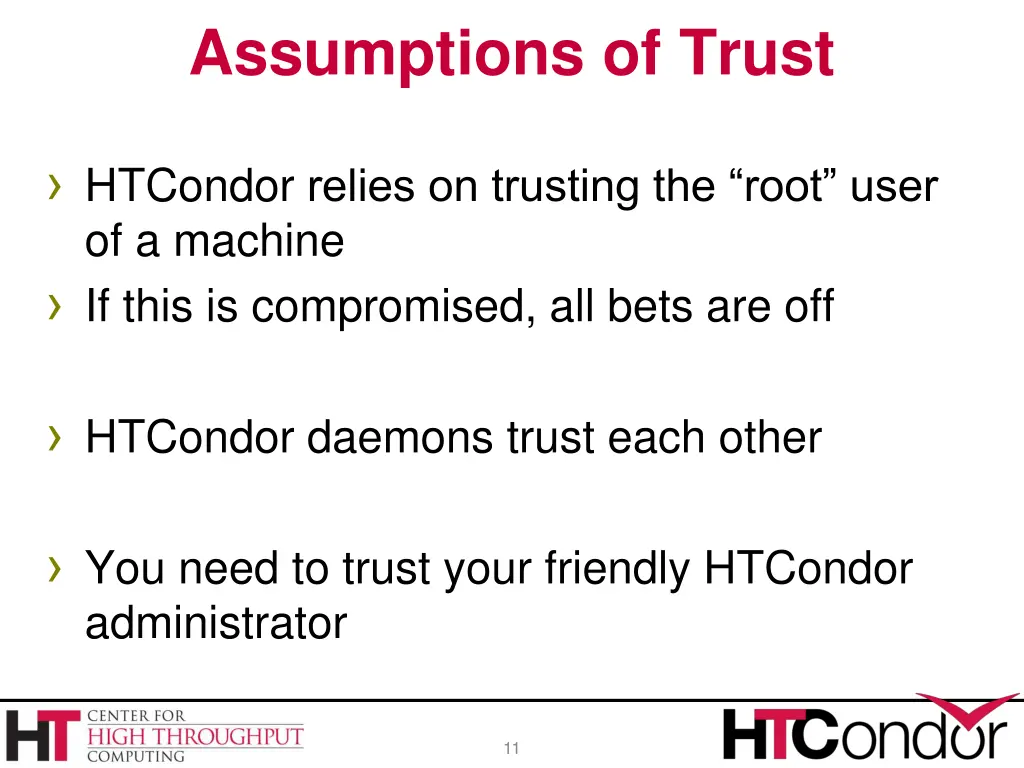 Assumptions of Trust

› HTCondor relies on trusting the “root” user of a machine
› If this is compromised, all bets are off

› HTCondor daemons trust each other

› You need to trust your friendly HTCondor administrator

HT CENTER FOR HIGH THROUGHPUT COMPUTING

11

HTCondor